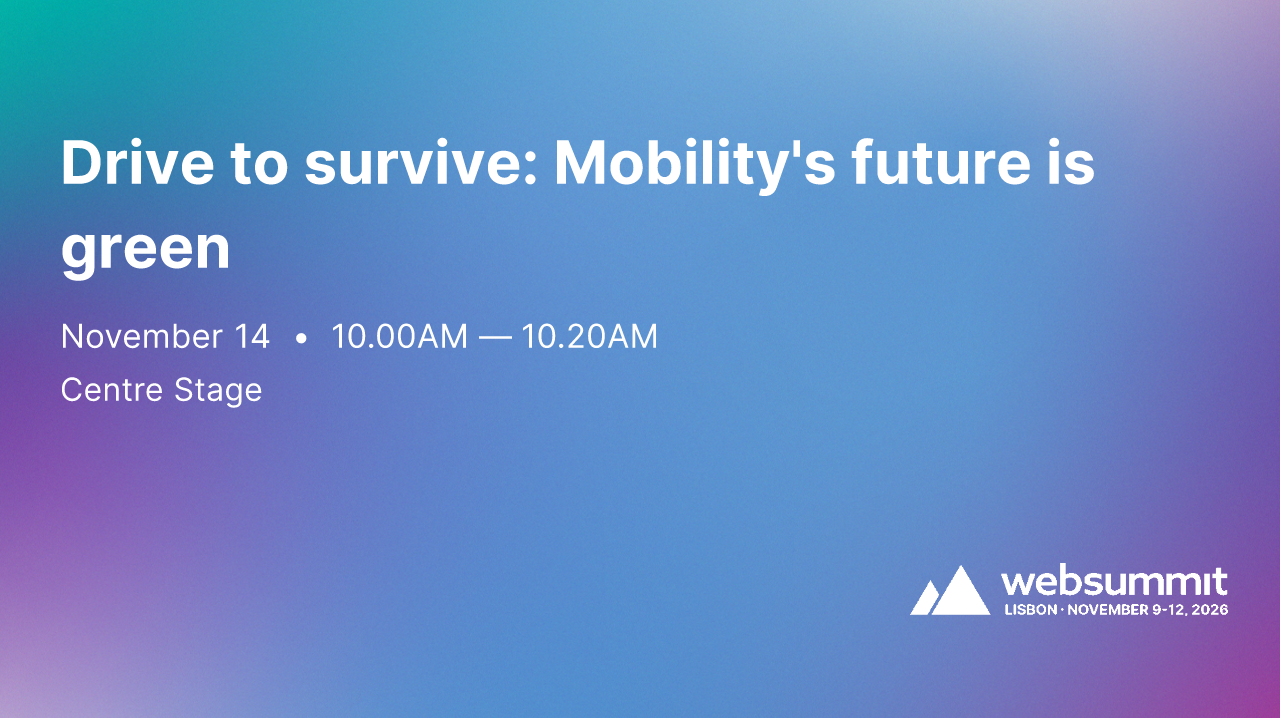 Drive to survive: Mobility's future is green

November 14 • 10.00AM — 10.20AM
Centre Stage

websummit
LISBON · NOVEMBER 9-12, 2026